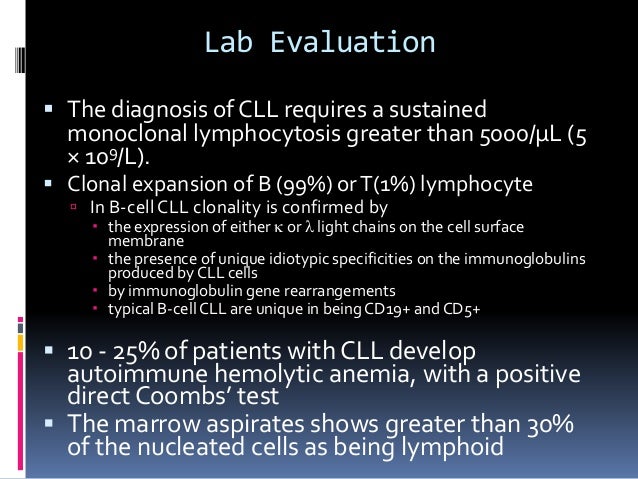 Lab Evaluation

- The diagnosis of CLL requires a sustained monoclonal lymphocytosis greater than 5000/μL ($5 \times 10^9$/L).
- Clonal expansion of B (99%) or T(1%) lymphocyte
  - In B-cell CLL clonality is confirmed by
    - the expression of either κ or λ light chains on the cell surface membrane
    - the presence of unique idiotypic specificities on the immunoglobulins produced by CLL cells
    - by immunoglobulin gene rearrangements
    - typical B-cell CLL are unique in being CD19+ and CD5+

- 10 - 25% of patients with CLL develop autoimmune hemolytic anemia, with a positive direct Coombs' test
- The marrow aspirates shows greater than 30% of the nucleated cells as being lymphoid